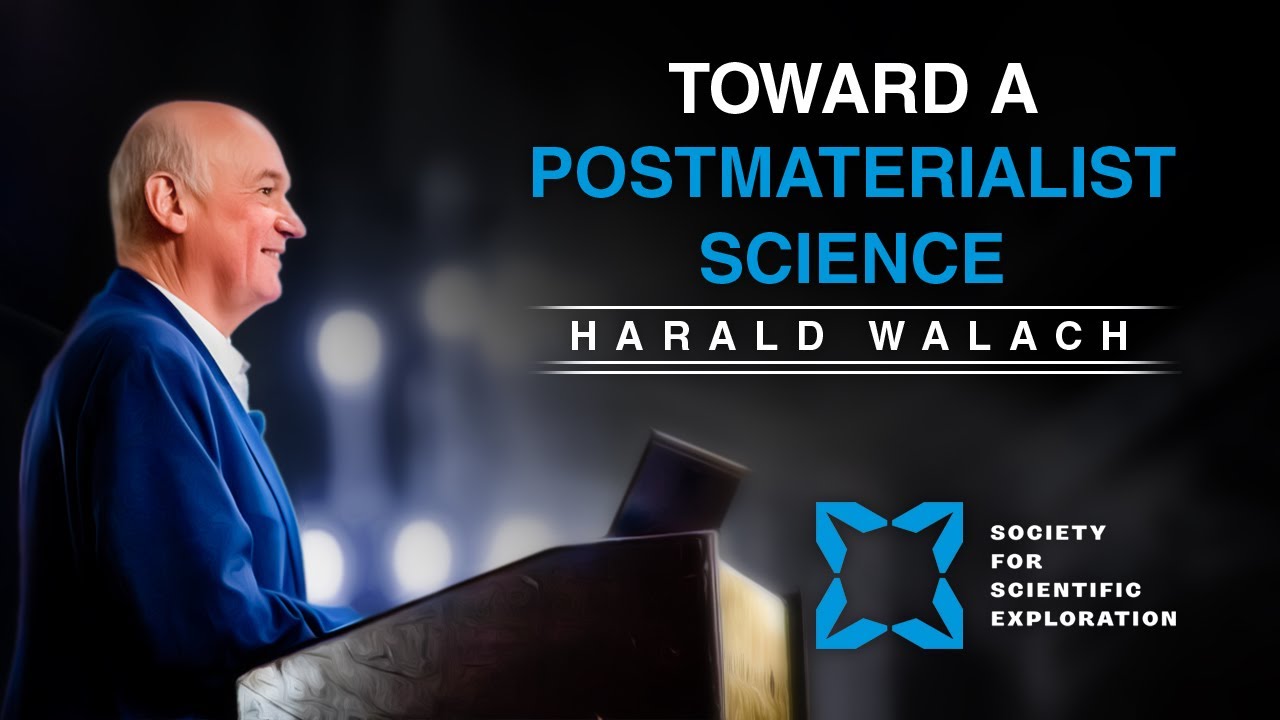 TOWARD A
POSTMATERIALIST
SCIENCE

HARALD WALACH

SOCIETY
FOR
SCIENTIFIC
EXPLORATION